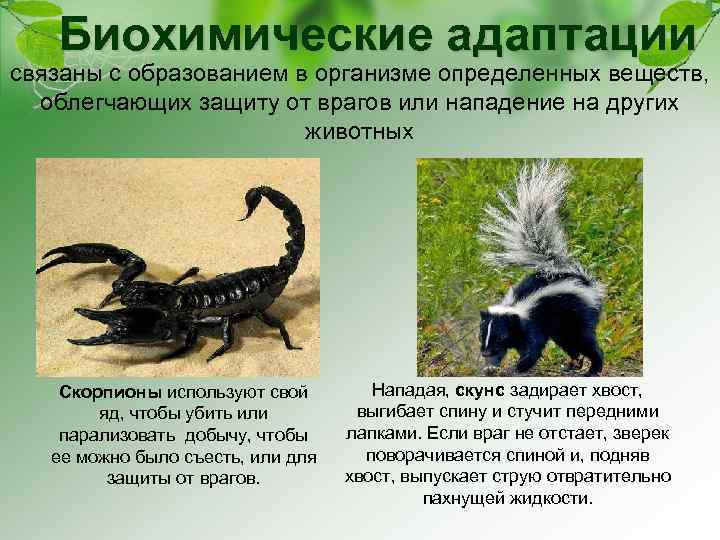 Биохимические адаптации

связаны с образованием в организме определенных веществ, облегчающих защиту от врагов или нападение на других животных

Скорпионы используют свой яд, чтобы убить или парализовать добычу, чтобы ее можно было съесть, или для защиты от врагов.

Нападая, скунс задирает хвост, выгибает спину и стучит передними лапками. Если враг не отстает, зверек поворачивается спиной и, подняв хвост, выпускает струю отвратительно пахнущей жидкости.